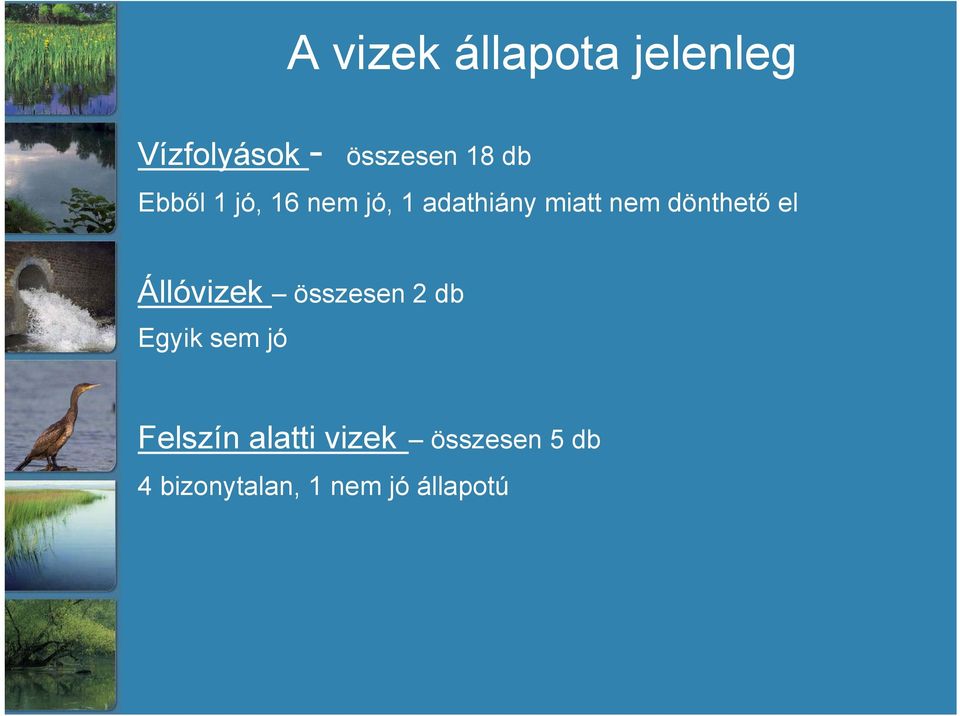 A vizek állapota jelenleg

Vízfolyások - összesen 18 db

Ebből 1 jó, 16 nem jó, 1 adathiány miatt nem dönthető el

Állóvizek – összesen 2 db

Egyik sem jó

Felszín alatti vizek – összesen 5 db

4 bizonytalan, 1 nem jó állapotú